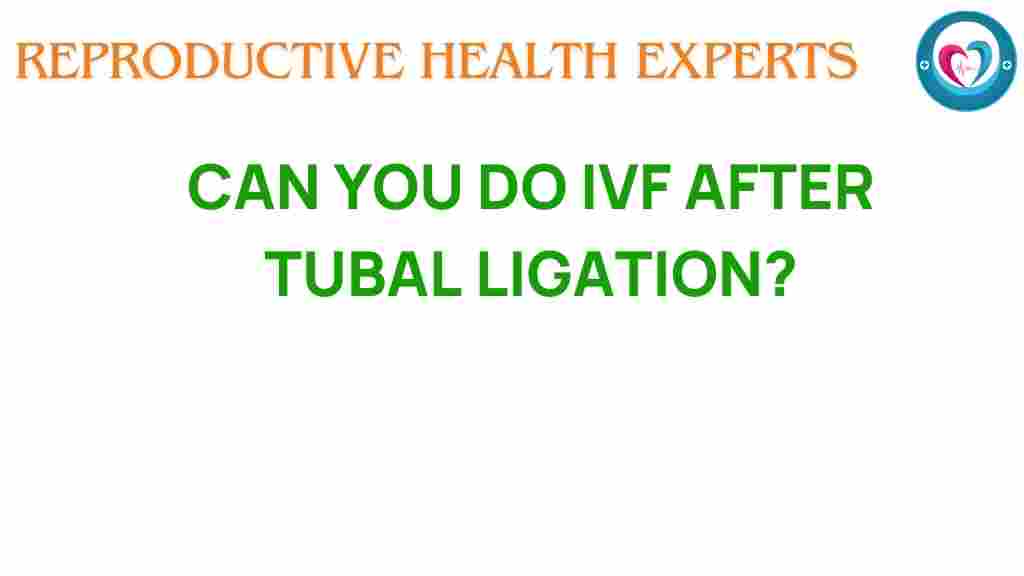 REPRODUCTIVE HEALTH EXPERTS

CAN YOU DO IVF AFTER TUBAL LIGATION?